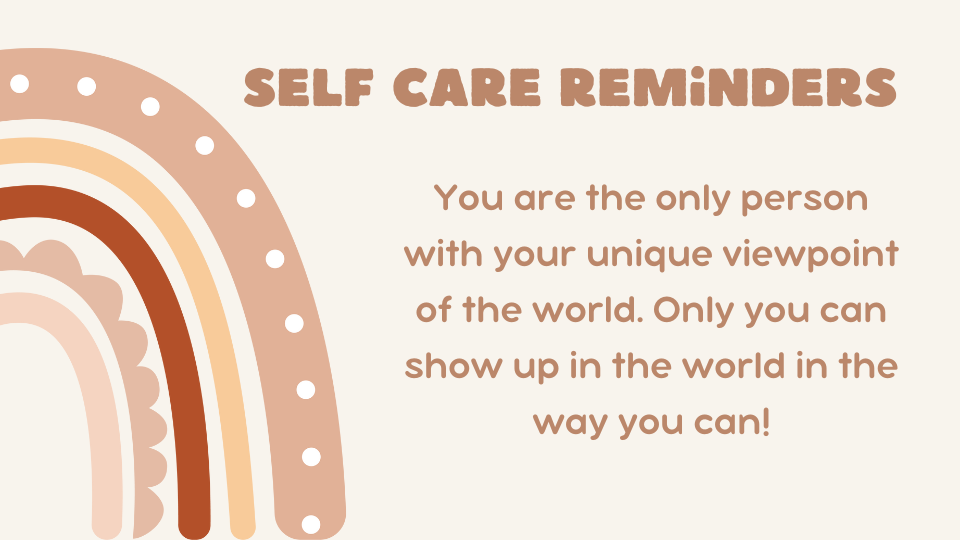 SELF CARE REMiNDERS

You are the only person with your unique viewpoint of the world. Only you can show up in the world in the way you can!